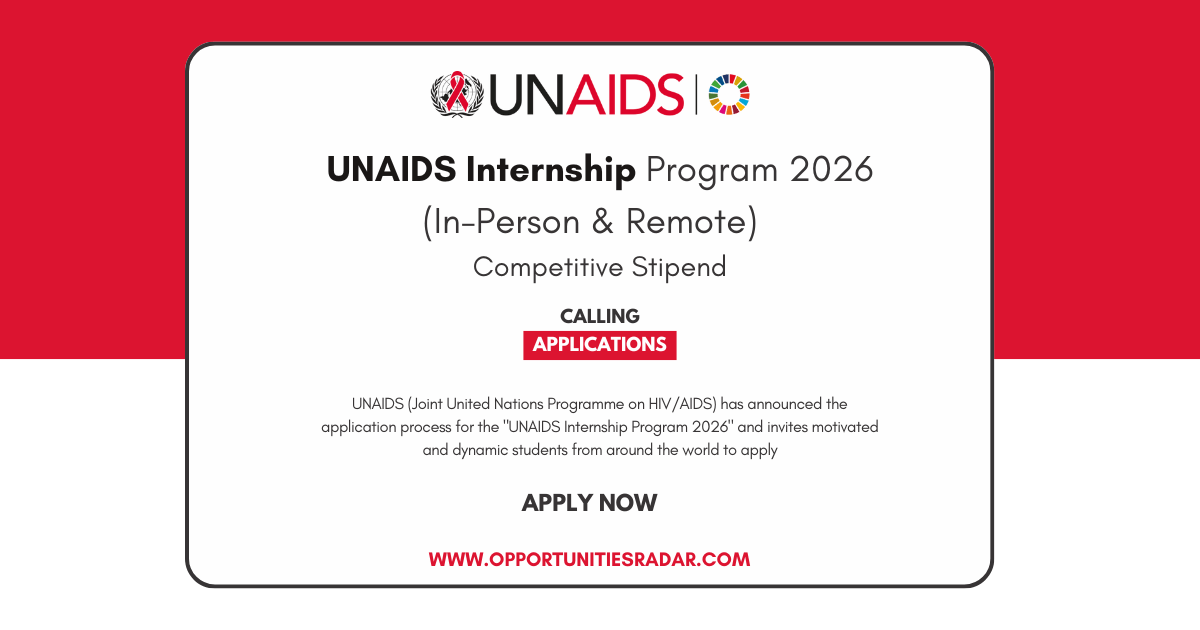 UNAIDS

UNAIDS Internship Program 2026 (In-Person & Remote)

Competitive Stipend

CALLING

APPLICATIONS

UNAIDS (Joint United Nations Programme on HIV/AIDS) has announced the application process for the "UNAIDS Internship Program 2026" and invites motivated and dynamic students from around the world to apply

APPLY NOW

WWW.OPPORTUNITIESRADAR.COM